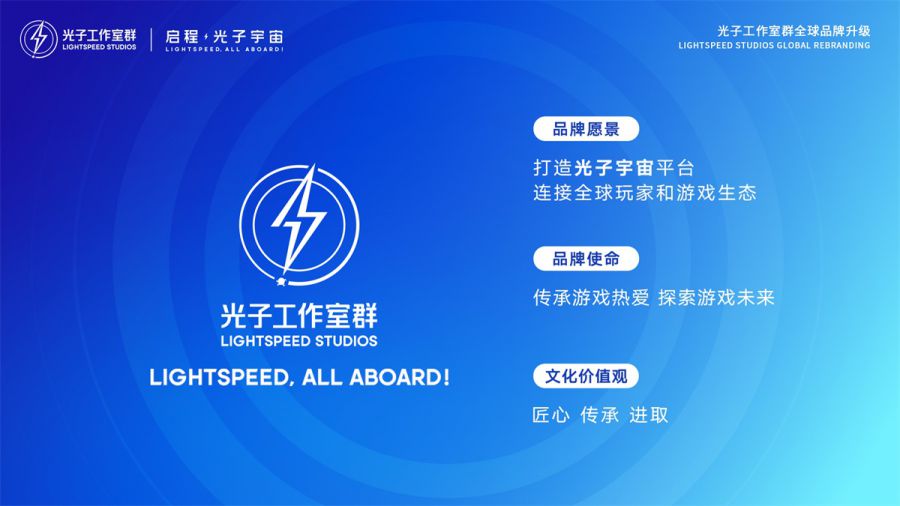 光子工作室群
LIGHTSPEED STUDIOS

启程，光子宇宙
LIGHTSPEED, ALL ABOARD!

光子工作室群全球品牌升级
LIGHTSPEED STUDIOS GLOBAL REBRANDING

光子工作室群
LIGHTSPEED STUDIOS

LIGHTSPEED, ALL ABOARD!

品牌愿景

打造光子宇宙平台
连接全球玩家和游戏生态

品牌使命

传承游戏热爱 探索游戏未来

文化价值观

匠心 传承 进取